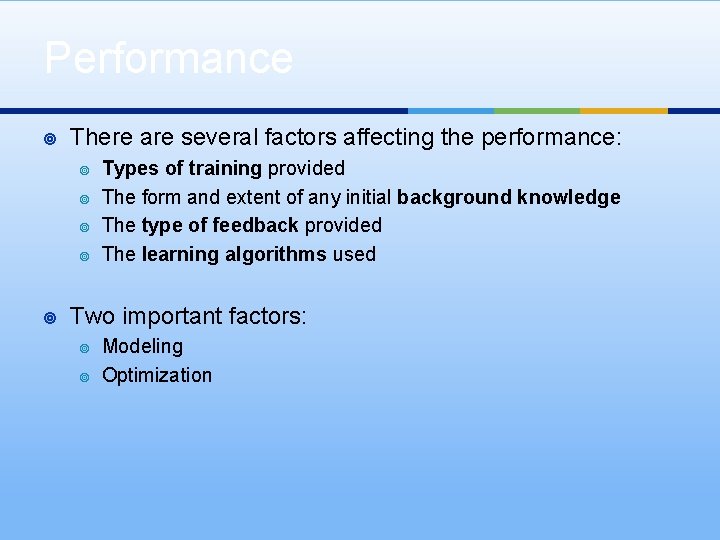 Performance

There are several factors affecting the performance:

Types of training provided

The form and extent of any initial background knowledge

The type of feedback provided

The learning algorithms used

Two important factors:

Modeling

Optimization